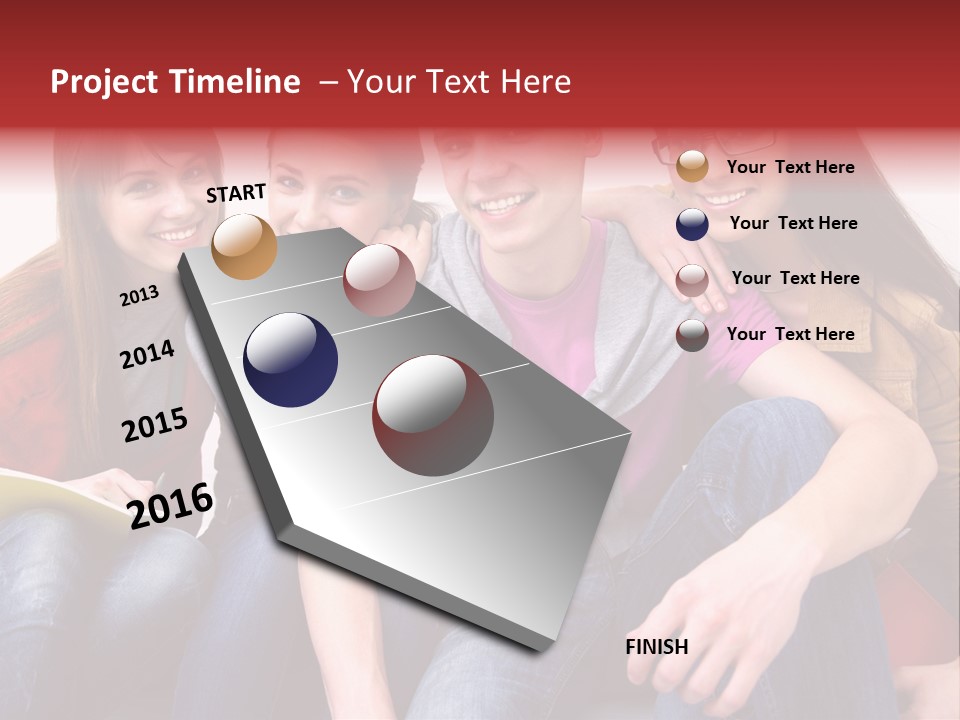 Project Timeline – Your Text Here

START

2013

2014

2015

2016

FINISH

Your Text Here

Your Text Here

Your Text Here

Your Text Here